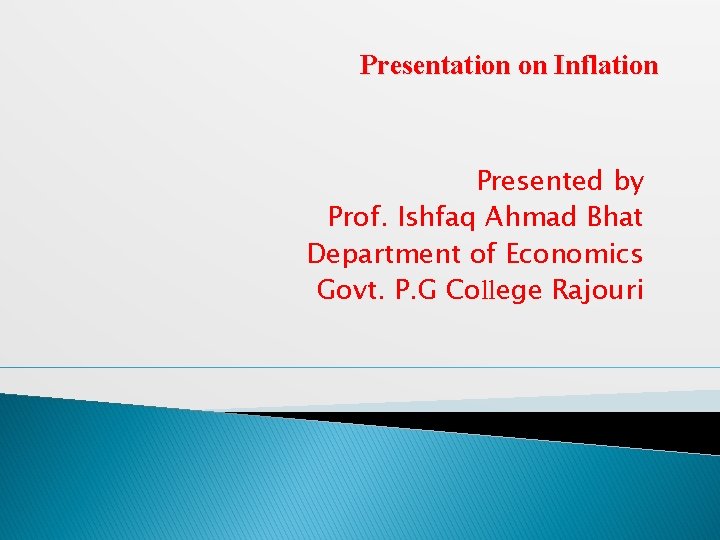 Presentation on Inflation

Presented by
Prof. Ishfaq Ahmad Bhat
Department of Economics
Govt. P.G College Rajouri